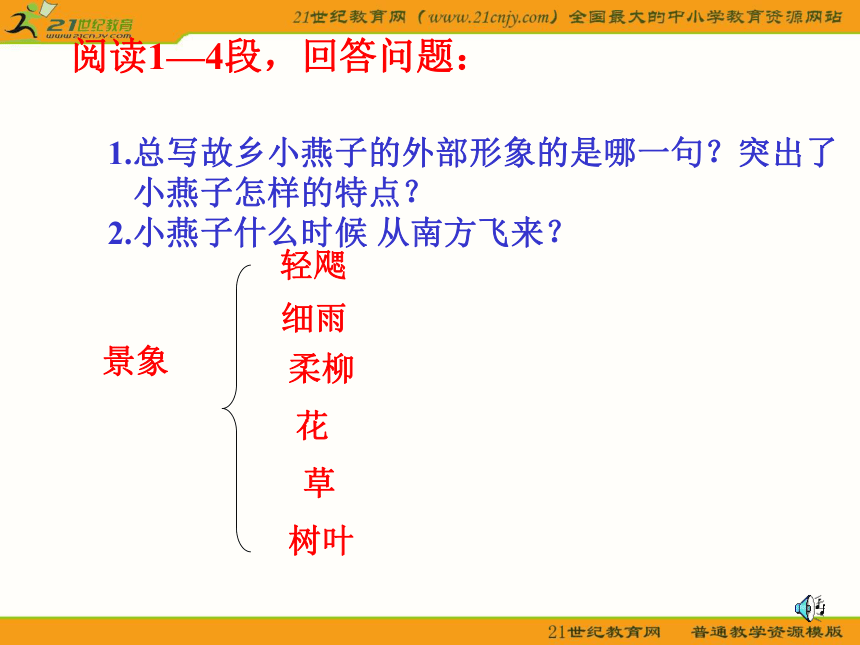 21世纪教育
www.21cnjy.com

21世纪教育网（www.21cnjy.com）全国最大的中小学教育资源网站

阅读1—4段，回答问题：

1.总写故乡小燕子的外部形象的是哪一句？突出了小燕子怎样的特点？
2.小燕子什么时候 从南方飞来？

景象

轻飔
细雨
柔柳
花
草
树叶

21世纪教育网　普通教学资源模版